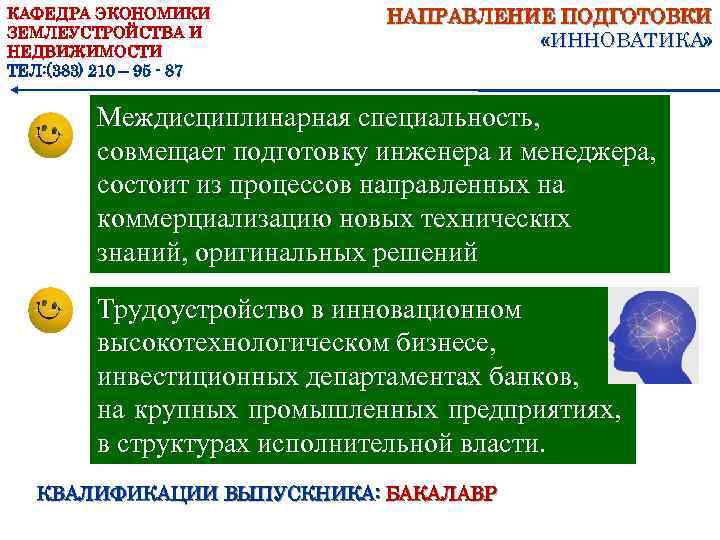 КАФЕДРА ЭКОНОМИКИ ЗЕМЛЕУСТРОЙСТВА И НЕДВИЖИМОСТИ
ТЕЛ:(383) 210 – 95 - 87

НАПРАВЛЕНИЕ ПОДГОТОВКИ
«ИННОВАТИКА»

Междисциплинарная специальность, совмещает подготовку инженера и менеджера, состоит из процессов направленных на коммерциализацию новых технических знаний, оригинальных решений

Трудоустройство в инновационном высокотехнологическом бизнесе, инвестиционных департаментах банков, на крупных промышленных предприятиях, в структурах исполнительной власти.

КВАЛИФИКАЦИИ ВЫПУСКНИКА: БАКАЛАВР